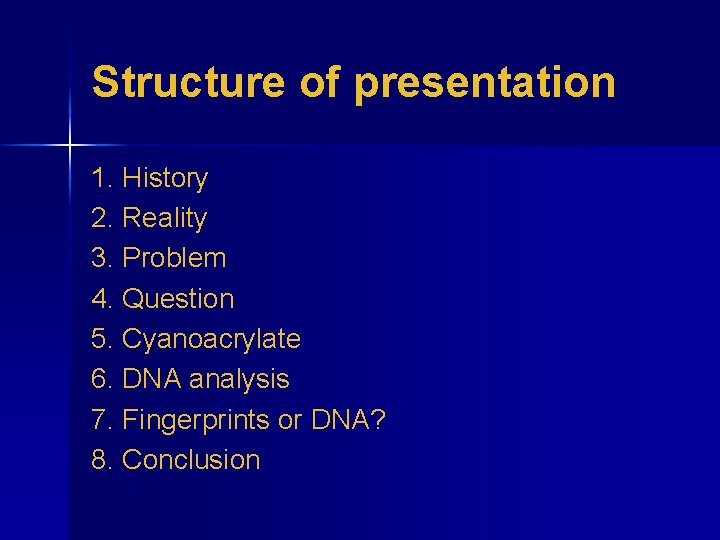 Structure of presentation

1. History
2. Reality
3. Problem
4. Question
5. Cyanoacrylate
6. DNA analysis
7. Fingerprints or DNA?
8. Conclusion